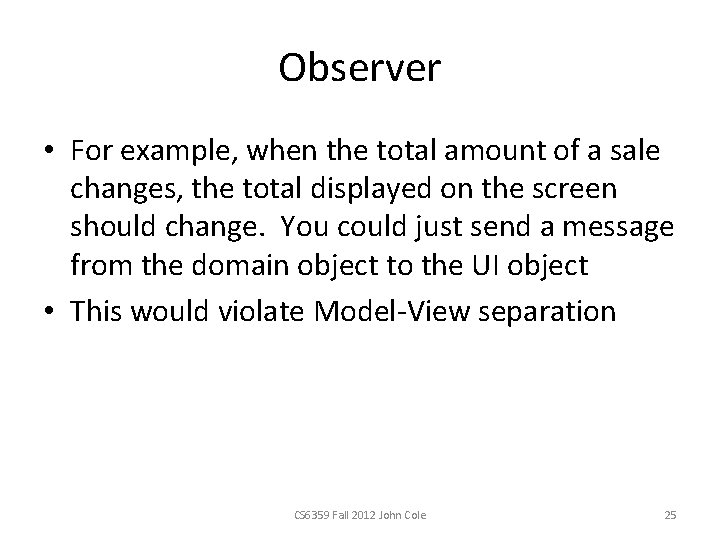 Observer

• For example, when the total amount of a sale changes, the total displayed on the screen should change. You could just send a message from the domain object to the UI object

• This would violate Model-View separation

CS6359 Fall 2012 John Cole

25